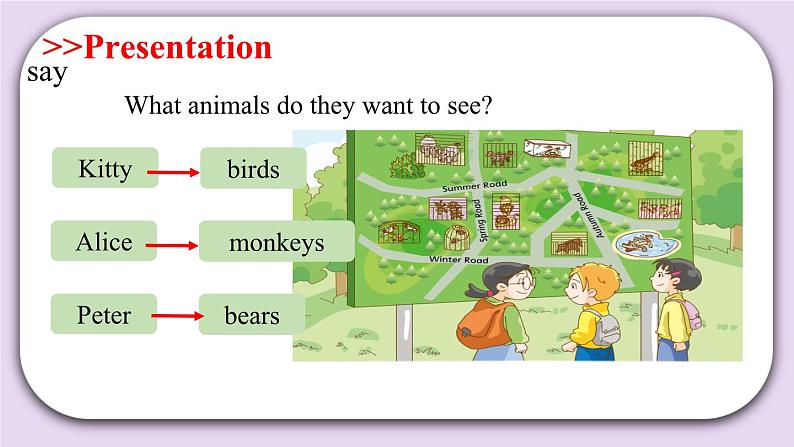 >>Presentation
say

What animals do they want to see?

Kitty → birds

Alice → monkeys

Peter → bears

Summer Road
Spring Road
Autumn Road
Winter Road